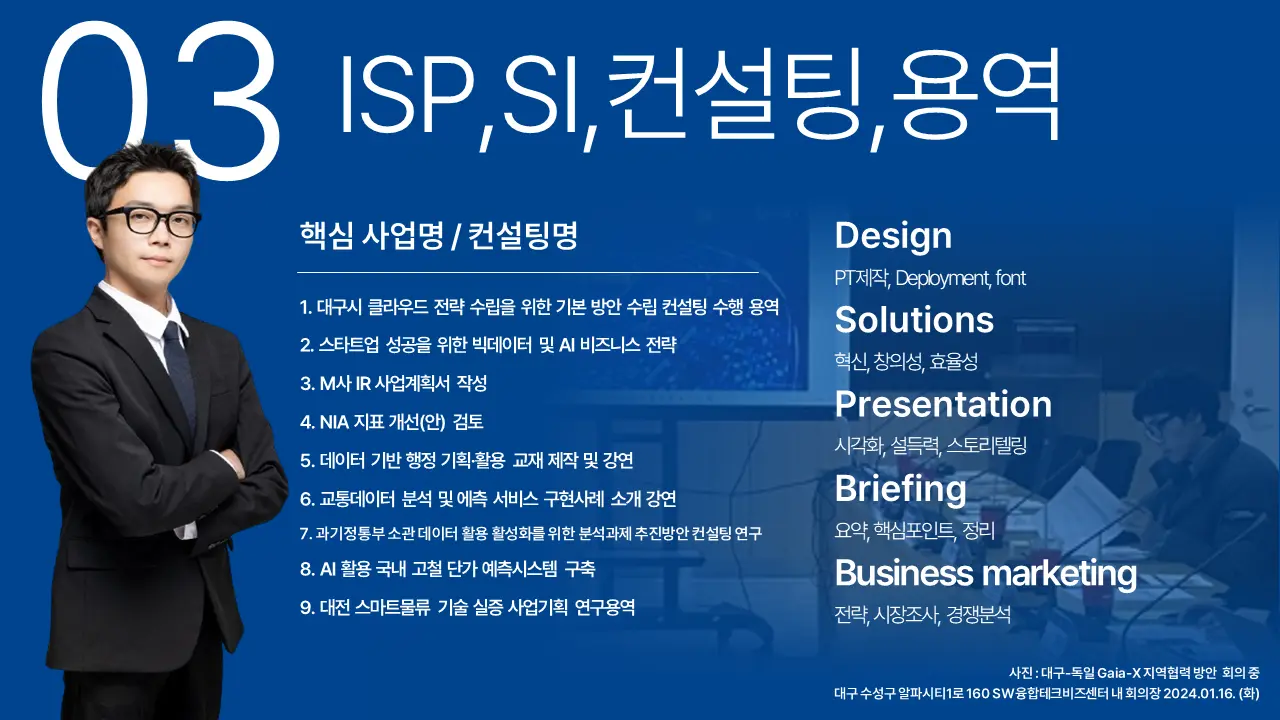 03 ISP,SI,컨설팅,용역

핵심 사업명 / 컨설팅명

1. 대구시 클라우드 전략 수립을 위한 기본 방안 수립 컨설팅 수행 용역
2. 스타트업 성공을 위한 빅데이터 및 AI 비즈니스 전략
3. M사 IR 사업계획서 작성
4. NIA 지표 개선(안) 검토
5. 데이터 기반 행정 기획·활용 교재 제작 및 강연
6. 교통데이터 분석 및 예측 서비스 구현사례 소개 강연
7. 과기정통부 소관 데이터 활용 활성화를 위한 분석과제 추진방안 컨설팅 연구
8. AI 활용 국내 고철 단가 예측시스템 구축
9. 대전 스마트물류 기술 실증 사업기획 연구용역

Design
PT제작, Deployment, font
Solutions
혁신, 창의성, 효율성
Presentation
시각화, 설득력, 스토리텔링
Briefing
요약, 핵심포인트, 정리
Business marketing
전략, 시장조사, 경쟁분석

사진 : 대구-독일 Gaia-X 지역협력 방안 회의 중
대구 수성구 알파시티1로 160 SW융합테크비즈센터 내 회의장 2024.01.16. (화)